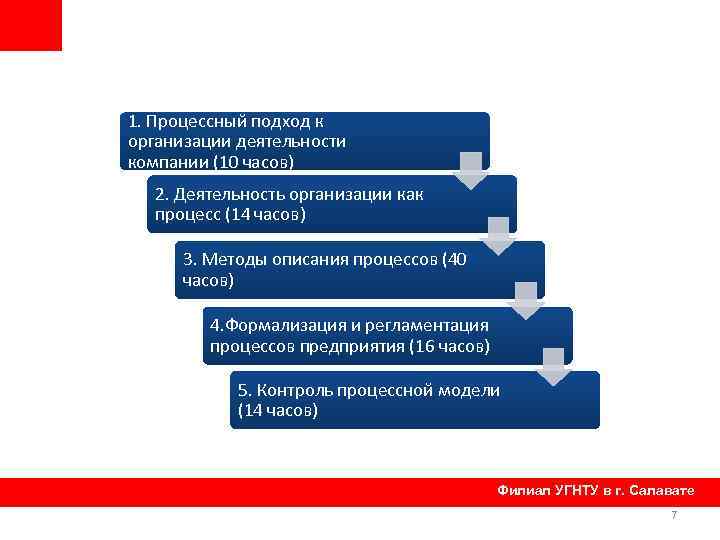 1. Процессный подход к организации деятельности компании (10 часов)

2. Деятельность организации как процесс (14 часов)

3. Методы описания процессов (40 часов)

4.Формализация и регламентация процессов предприятия (16 часов)

5. Контроль процессной модели (14 часов)

Филиал УГНТУ в г. Салавате

7